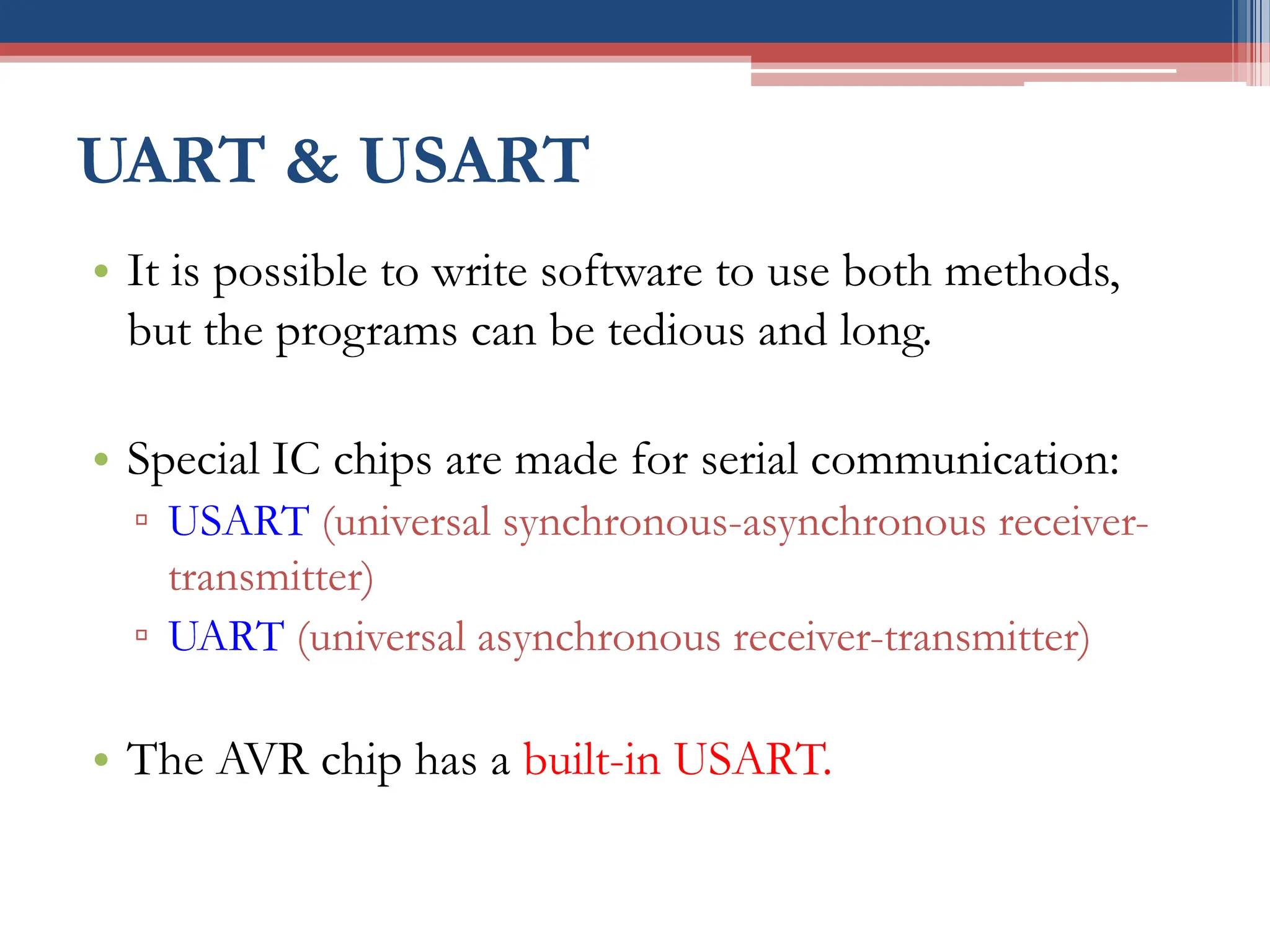 UART & USART

• It is possible to write software to use both methods, but the programs can be tedious and long.

• Special IC chips are made for serial communication:
▫ USART (universal synchronous-asynchronous receiver-transmitter)
▫ UART (universal asynchronous receiver-transmitter)

• The AVR chip has a built-in USART.